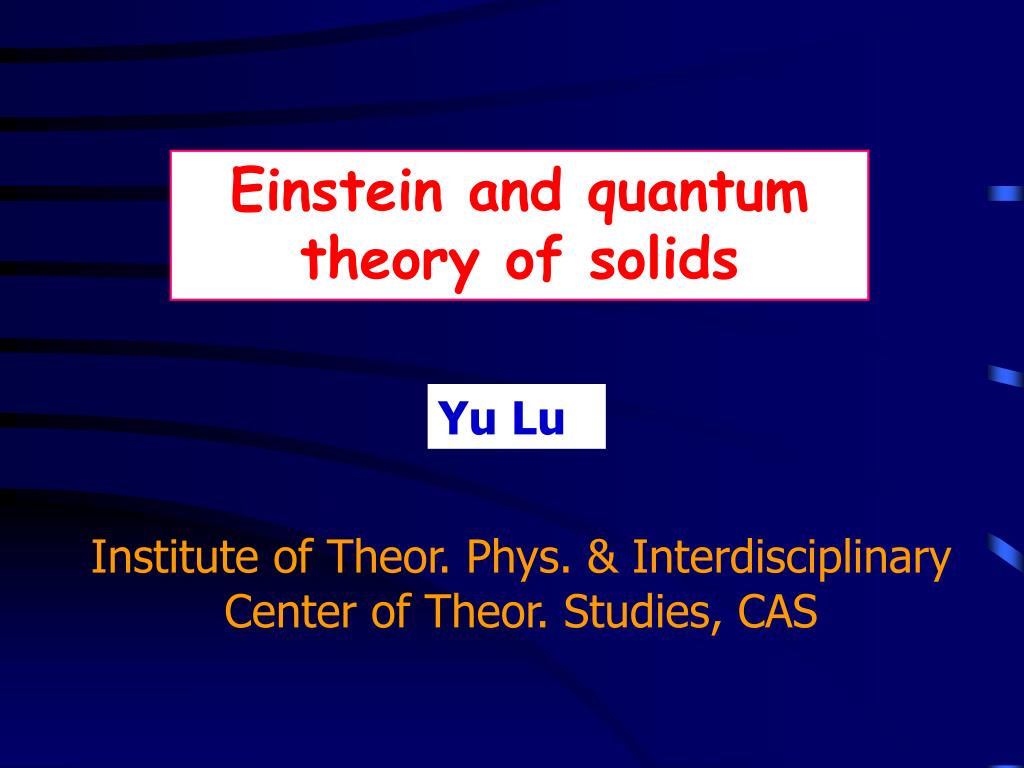 Einstein and quantum theory of solids

Yu Lu

Institute of Theor. Phys. & Interdisciplinary Center of Theor. Studies, CAS